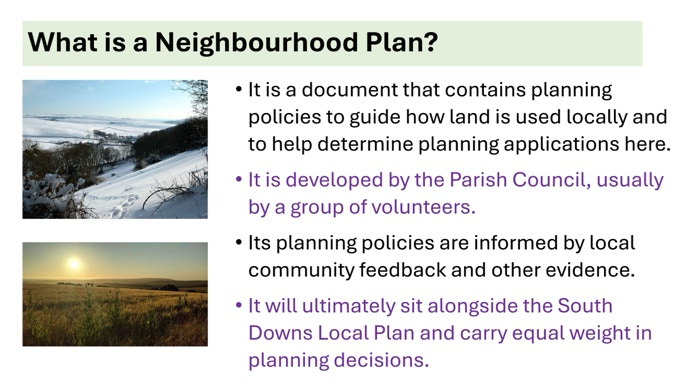 What is a Neighbourhood Plan?

• It is a document that contains planning policies to guide how land is used locally and to help determine planning applications here.

• It is developed by the Parish Council, usually by a group of volunteers.

• Its planning policies are informed by local community feedback and other evidence.

• It will ultimately sit alongside the South Downs Local Plan and carry equal weight in planning decisions.